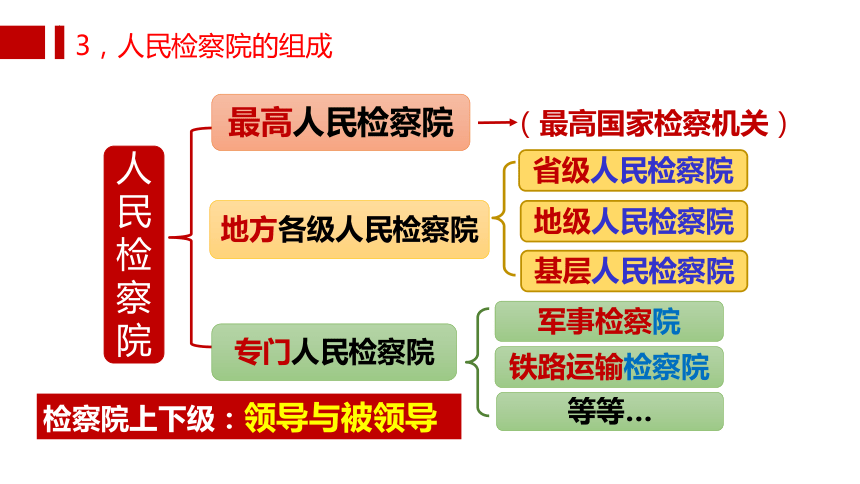 3，人民检察院的组成

人民检察院

最高人民检察院 （最高国家检察机关）

地方各级人民检察院

省级人民检察院

地级人民检察院

基层人民检察院

专门人民检察院

军事检察院

铁路运输检察院

等等…

检察院上下级：领导与被领导